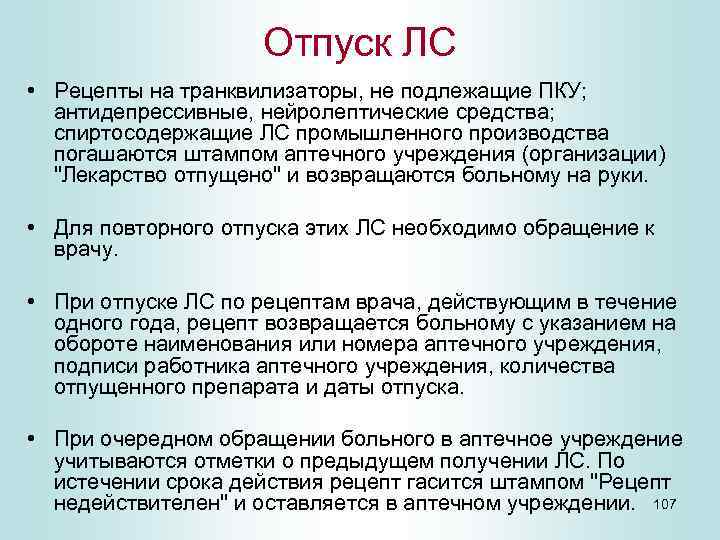 Отпуск ЛС

• Рецепты на транквилизаторы, не подлежащие ПКУ; антидепрессивные, нейролептические средства; спиртосодержащие ЛС промышленного производства погашаются штампом аптечного учреждения (организации) "Лекарство отпущено" и возвращаются больному на руки.

• Для повторного отпуска этих ЛС необходимо обращение к врачу.

• При отпуске ЛС по рецептам врача, действующим в течение одного года, рецепт возвращается больному с указанием на обороте наименования или номера аптечного учреждения, подписи работника аптечного учреждения, количества отпущенного препарата и даты отпуска.

• При очередном обращении больного в аптечное учреждение учитываются отметки о предыдущем получении ЛС. По истечении срока действия рецепт гасится штампом "Рецепт недействителен" и оставляется в аптечном учреждении.

107